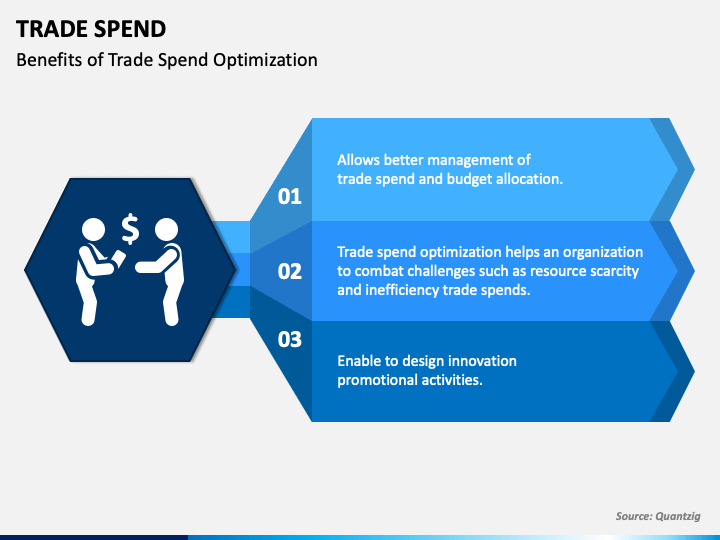 TRADE SPEND

Benefits of Trade Spend Optimization

$

01

Allows better management of trade spend and budget allocation.

02

Trade spend optimization helps an organization to combat challenges such as resource scarcity and inefficiency trade spends.

03

Enable to design innovation promotional activities.

Source: Quantzig